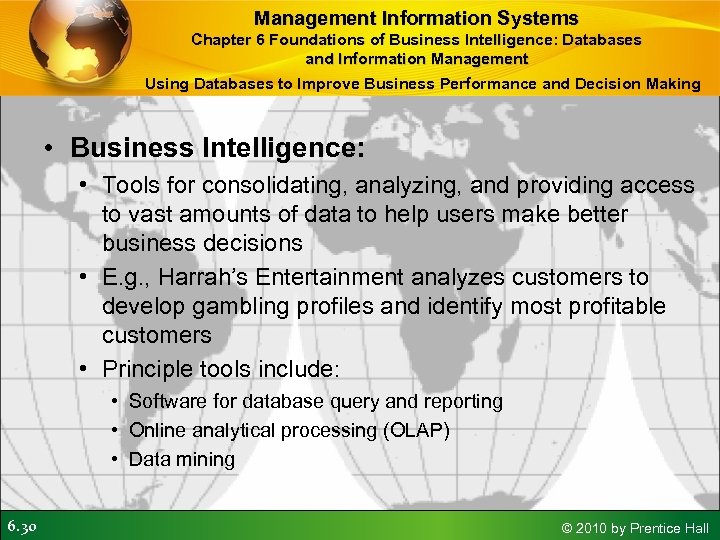 Management Information Systems
Chapter 6 Foundations of Business Intelligence: Databases and Information Management

Using Databases to Improve Business Performance and Decision Making

• Business Intelligence:
• Tools for consolidating, analyzing, and providing access to vast amounts of data to help users make better business decisions
• E.g., Harrah's Entertainment analyzes customers to develop gambling profiles and identify most profitable customers
• Principle tools include:
• Software for database query and reporting
• Online analytical processing (OLAP)
• Data mining

6.30

© 2010 by Prentice Hall